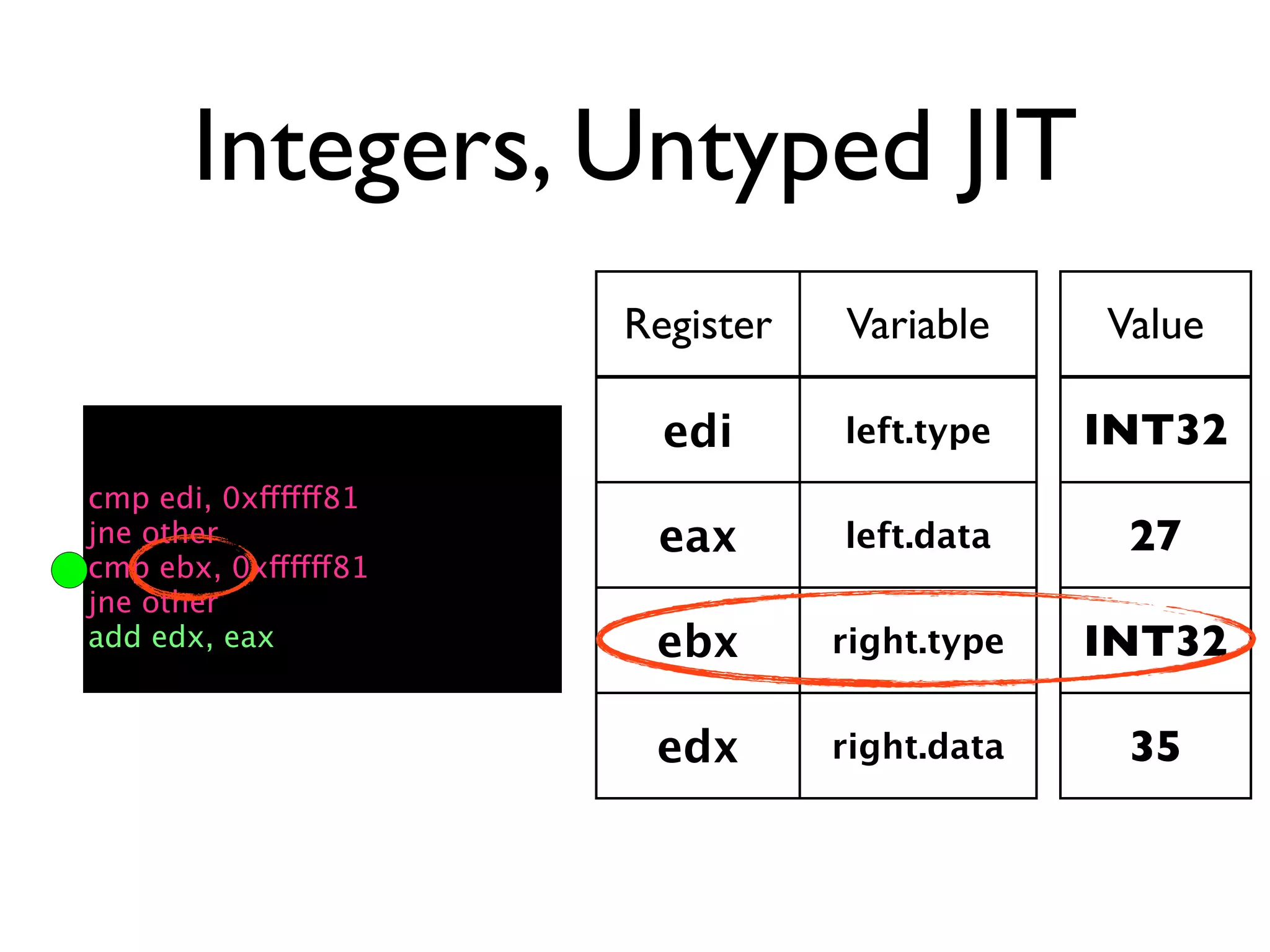 Integers, Untyped JIT

cmp edi, 0xffffff81
jne other
cmp ebx, 0xffffff81
jne other
add edx, eax

| Register | Variable | Value |
|---|---|---|
| edi | left.type | INT32 |
| eax | left.data | 27 |
| ebx | right.type | INT32 |
| edx | right.data | 35 |